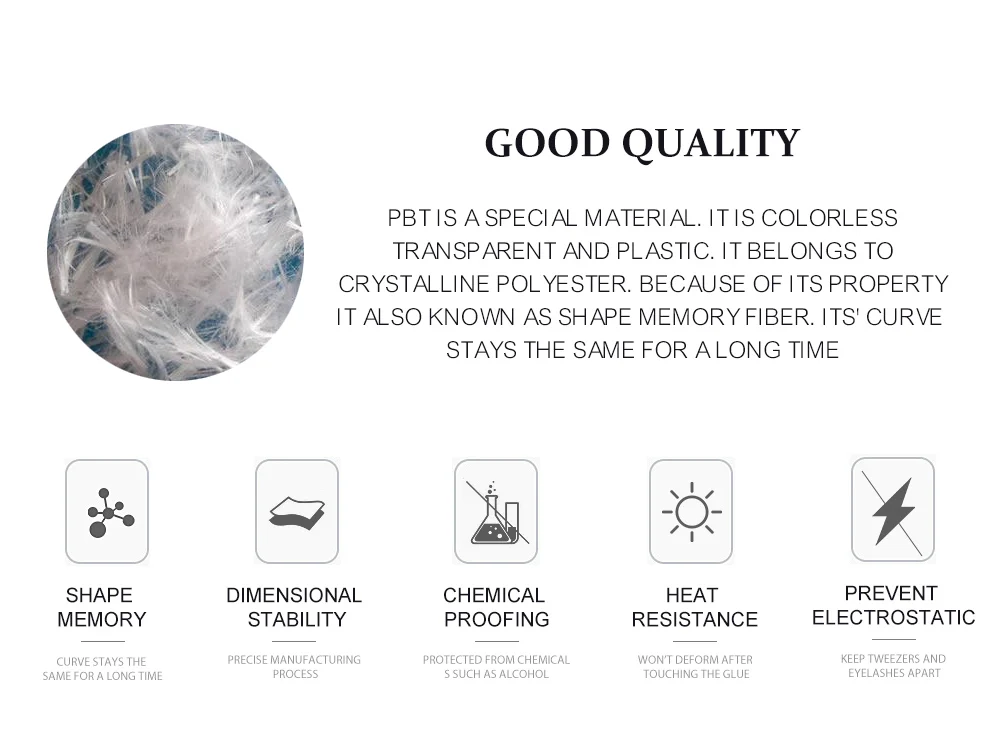 GOOD QUALITY

PBT IS A SPECIAL MATERIAL. IT IS COLORLESS TRANSPARENT AND PLASTIC. IT BELONGS TO CRYSTALLINE POLYESTER. BECAUSE OF ITS PROPERTY IT ALSO KNOWN AS SHAPE MEMORY FIBER. ITS' CURVE STAYS THE SAME FOR A LONG TIME

SHAPE MEMORY

CURVE STAYS THE SAME FOR A LONG TIME

DIMENSIONAL STABILITY

PRECISE MANUFACTURING PROCESS

CHEMICAL PROOFING

PROTECTED FROM CHEMICAL S SUCH AS ALCOHOL

HEAT RESISTANCE

WON'T DEFORM AFTER TOUCHING THE GLUE

PREVENT ELECTROSTATIC

KEEP TWEEZERS AND EYELASHES APART